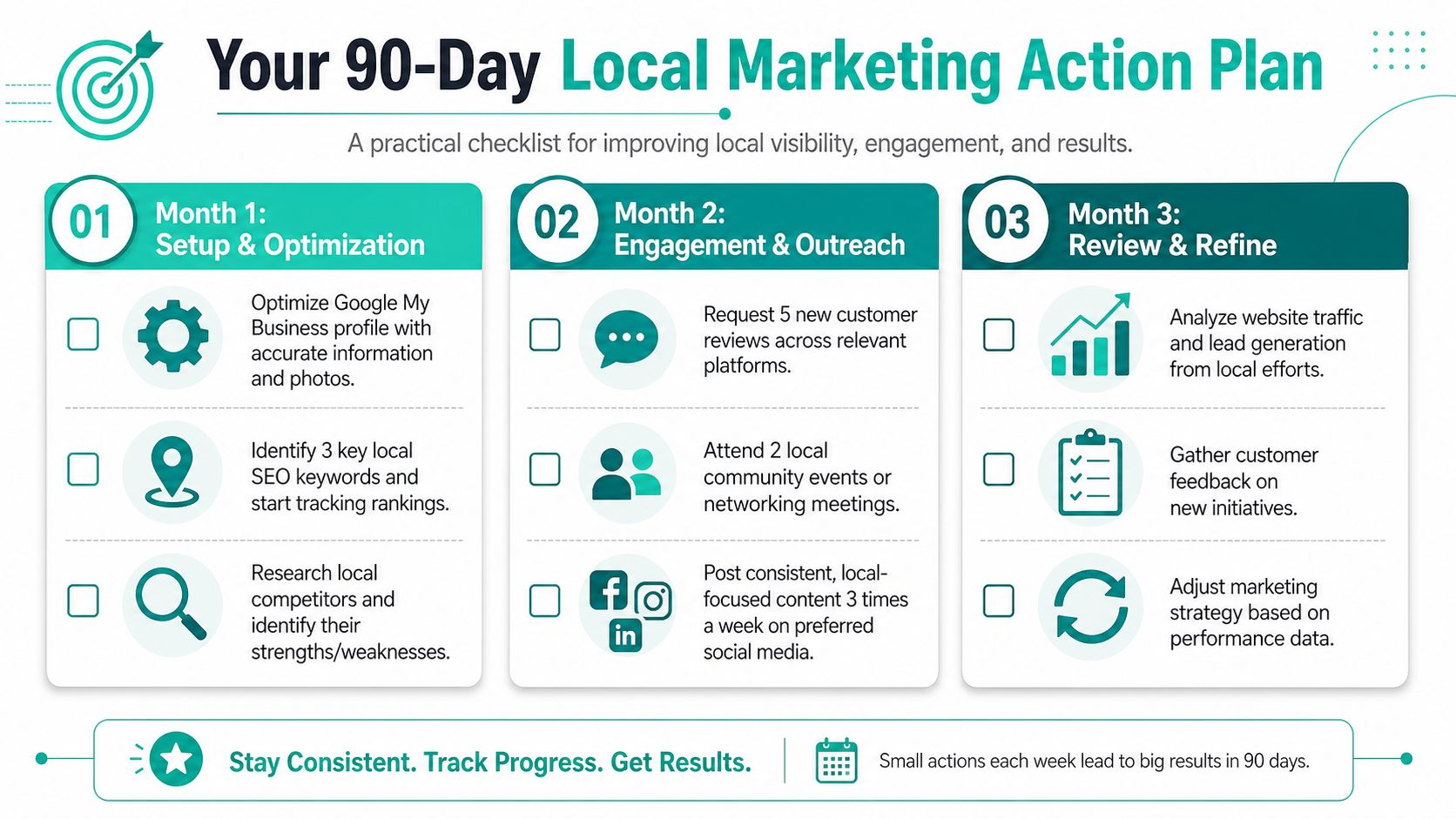 Your 90-Day Local Marketing Action Plan

A practical checklist for improving local visibility, engagement, and results.

01 Month 1: Setup & Optimization

Optimize Google My Business profile with accurate information and photos.

Identify 3 key local SEO keywords and start tracking rankings.

Research local competitors and identify their strengths/weaknesses.

02 Month 2: Engagement & Outreach

Request 5 new customer reviews across relevant platforms.

Attend 2 local community events or networking meetings.

Post consistent, local-focused content 3 times a week on preferred social media.

03 Month 3: Review & Refine

Analyze website traffic and lead generation from local efforts.

Gather customer feedback on new initiatives.

Adjust marketing strategy based on performance data.

Stay Consistent. Track Progress. Get Results.

Small actions each week lead to big results in 90 days.